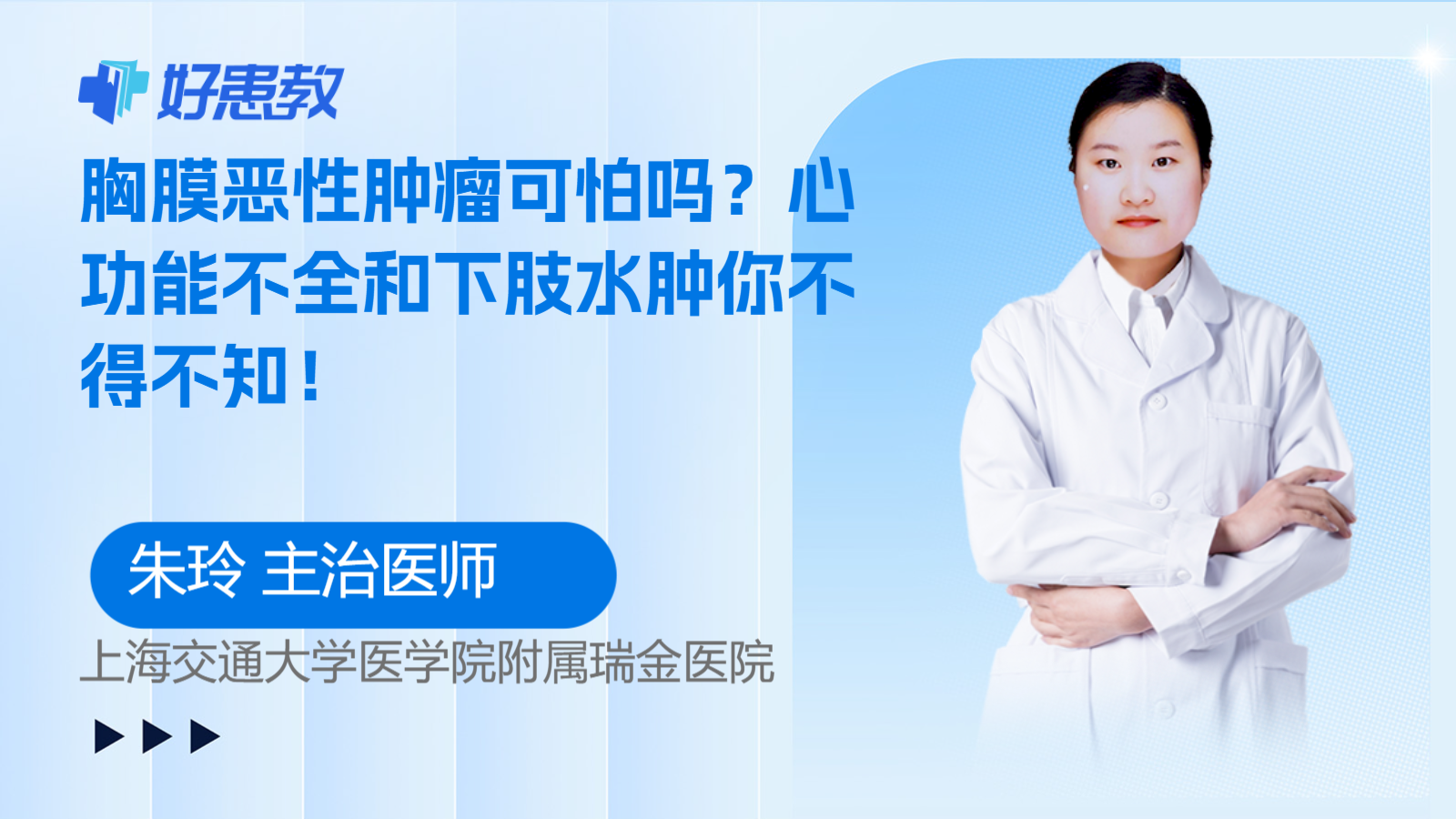 好患教

胸膜恶性肿瘤可怕吗？心功能不全和下肢水肿你不得不知！

朱玲 主治医师

上海交通大学医学院附属瑞金医院